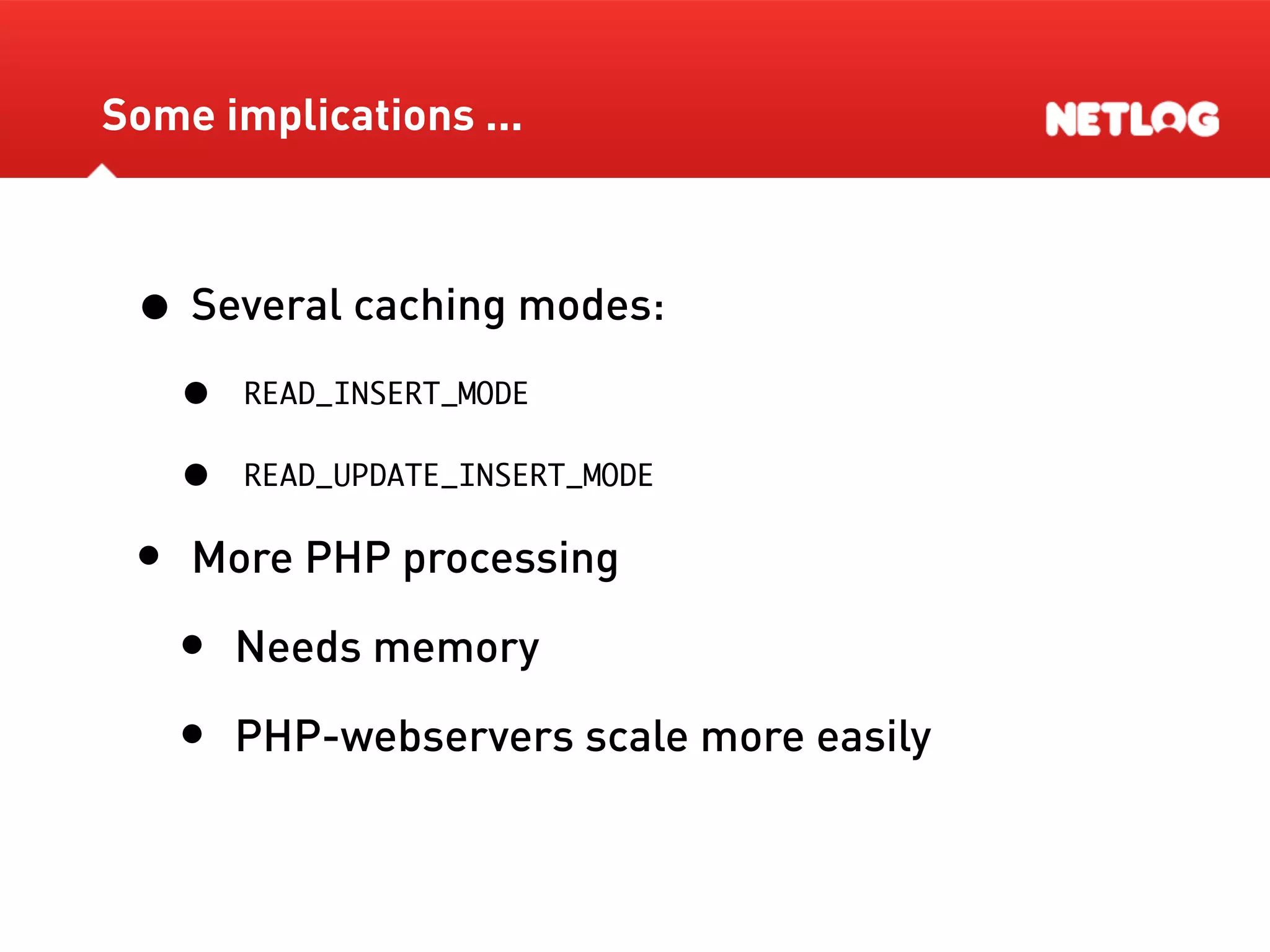 Some implications ...

NETLOG

- Several caching modes:
  - READ_INSERT_MODE
  - READ_UPDATE_INSERT_MODE
- More PHP processing
  - Needs memory
  - PHP-webservers scale more easily